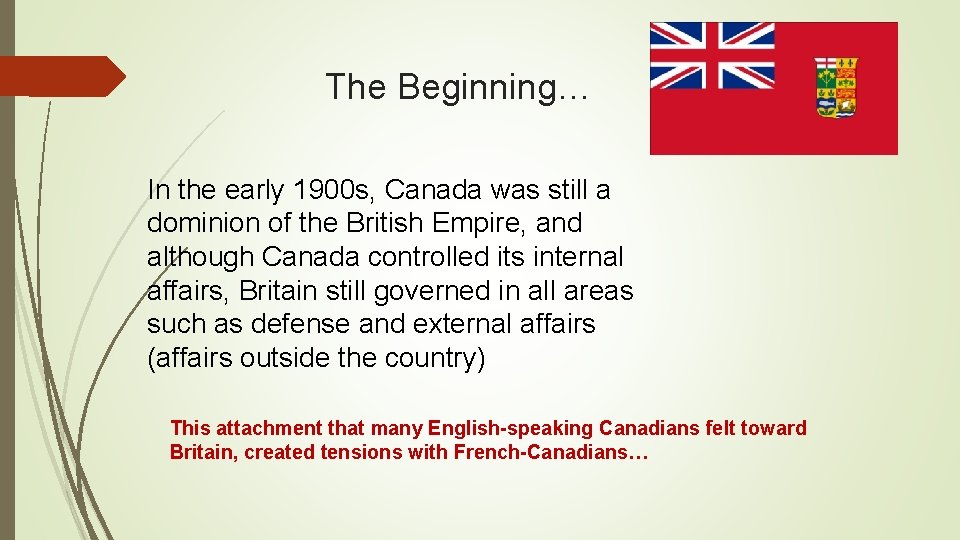 The Beginning…

In the early 1900s, Canada was still a dominion of the British Empire, and although Canada controlled its internal affairs, Britain still governed in all areas such as defense and external affairs (affairs outside the country)

This attachment that many English-speaking Canadians felt toward Britain, created tensions with French-Canadians…